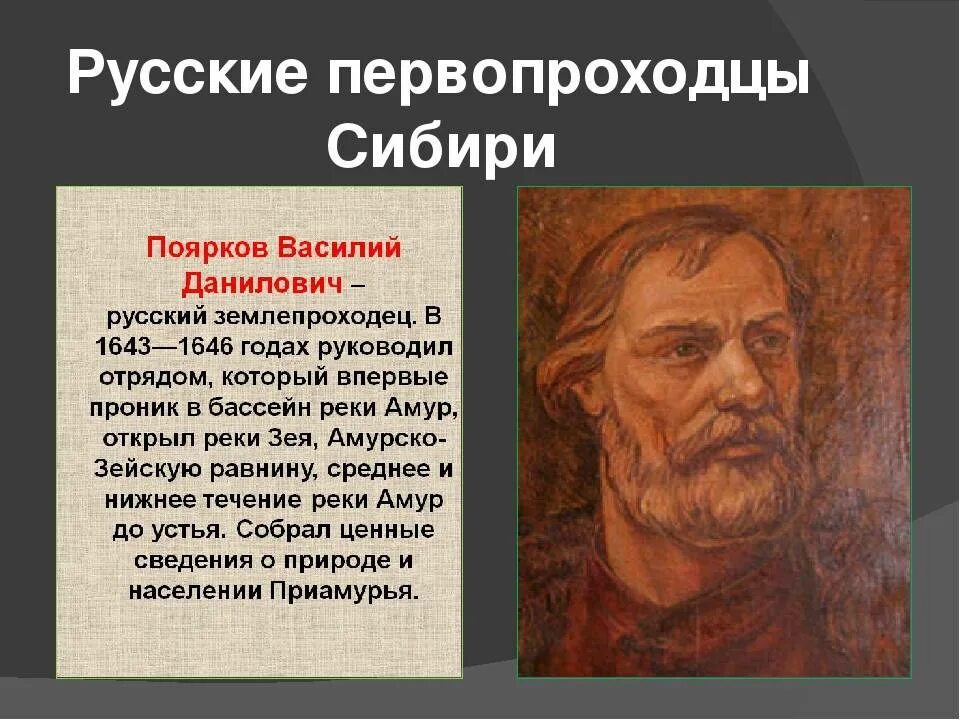 Русские первопроходцы Сибири

Поярков Василий Данилович – русский землепроходец. В 1643—1646 годах руководил отрядом, который впервые проник в бассейн реки Амур, открыл реки Зея, Амурско-Зейскую равнину, среднее и нижнее течение реки Амур до устья. Собрал ценные сведения о природе и населении Приамурья.